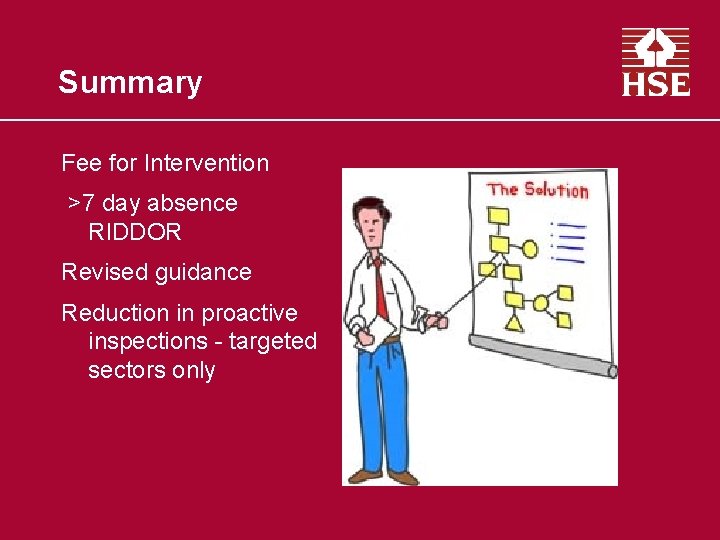 Summary

HSE

Fee for Intervention

>7 day absence RIDDOR

Revised guidance

Reduction in proactive inspections - targeted sectors only

The Solution